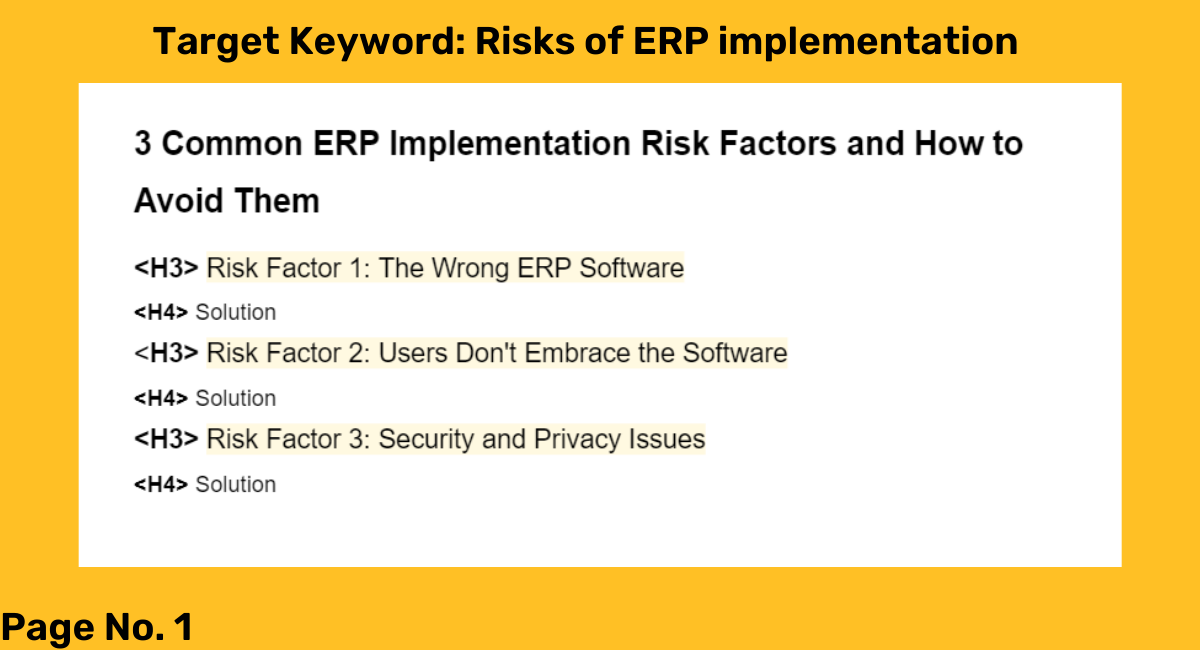 Target Keyword: Risks of ERP implementation

3 Common ERP Implementation Risk Factors and How to Avoid Them

<H3> Risk Factor 1: The Wrong ERP Software

<H4> Solution

<H3> Risk Factor 2: Users Don't Embrace the Software

<H4> Solution

<H3> Risk Factor 3: Security and Privacy Issues

<H4> Solution

Page No. 1